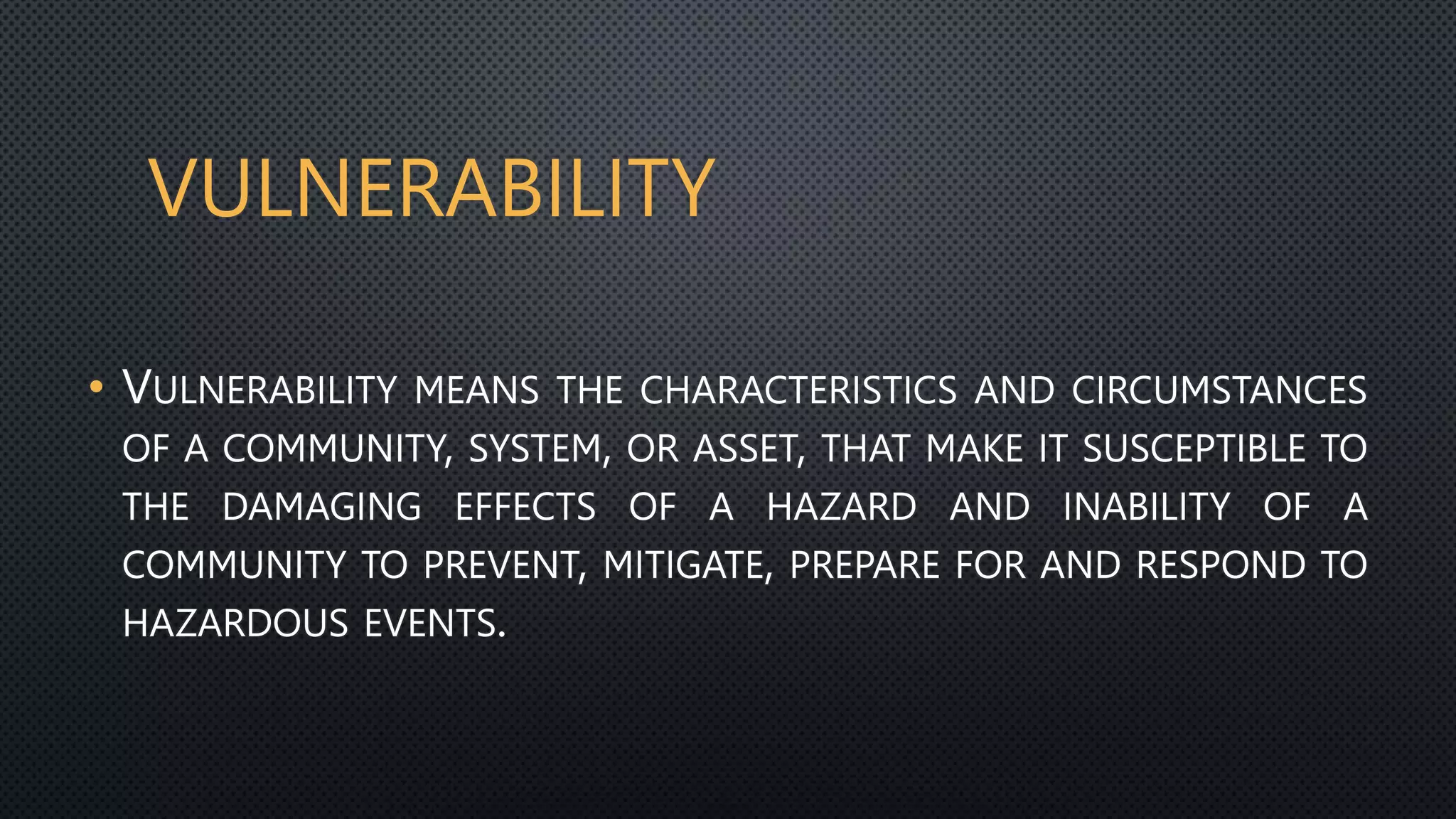 VULNERABILITY

• VULNERABILITY MEANS THE CHARACTERISTICS AND CIRCUMSTANCES OF A COMMUNITY, SYSTEM, OR ASSET, THAT MAKE IT SUSCEPTIBLE TO THE DAMAGING EFFECTS OF A HAZARD AND INABILITY OF A COMMUNITY TO PREVENT, MITIGATE, PREPARE FOR AND RESPOND TO HAZARDOUS EVENTS.